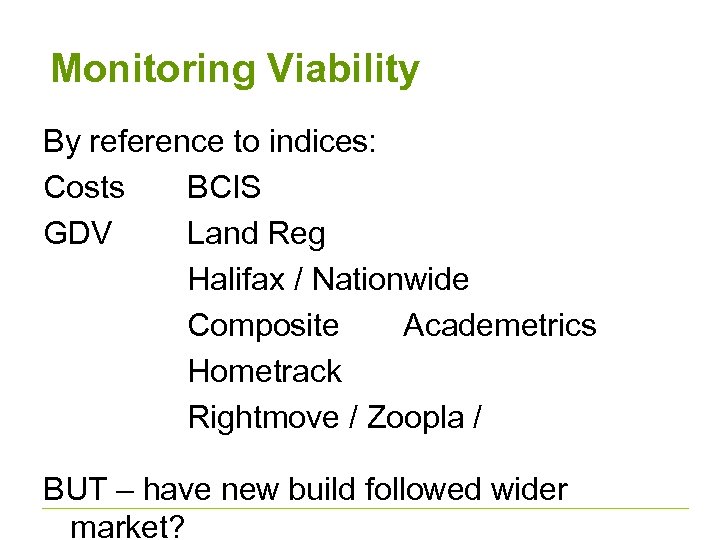 Monitoring Viability

By reference to indices:

Costs BCIS

GDV Land Reg

Halifax / Nationwide

Composite Academetrics

Hometrack

Rightmove / Zoopla /

BUT – have new build followed wider market?